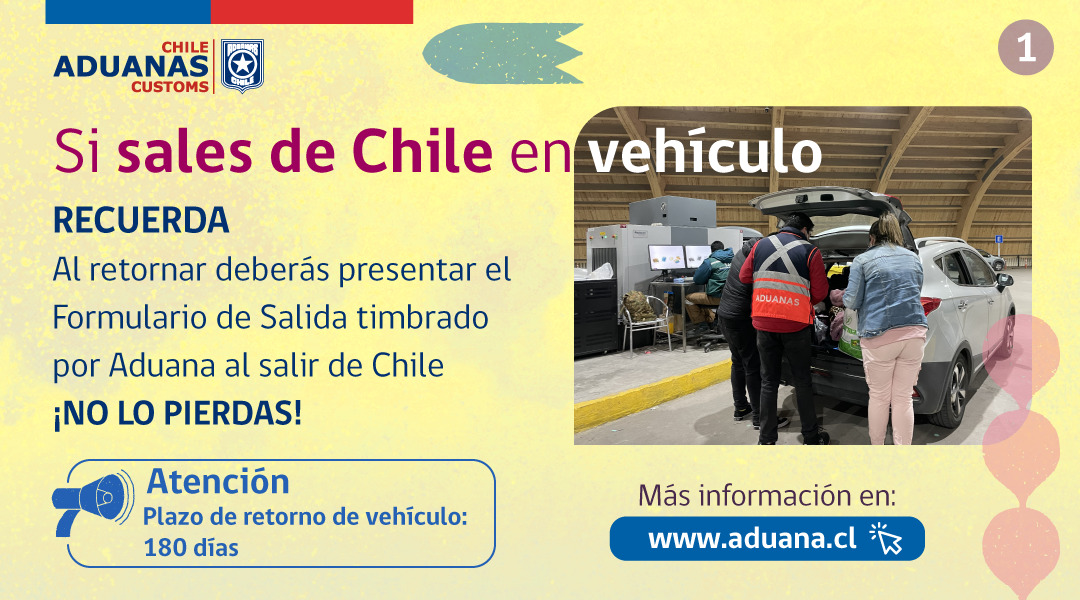 CHILE
ADUANAS
CUSTOMS

1

Si sales de Chile en vehículo

RECUERDA
Al retornar deberás presentar el Formulario de Salida timbrado por Aduana al salir de Chile
¡NO LO PIERDAS!

ADUANAS

Atención
Plazo de retorno de vehículo: 180 días

Más información en:
www.aduana.cl